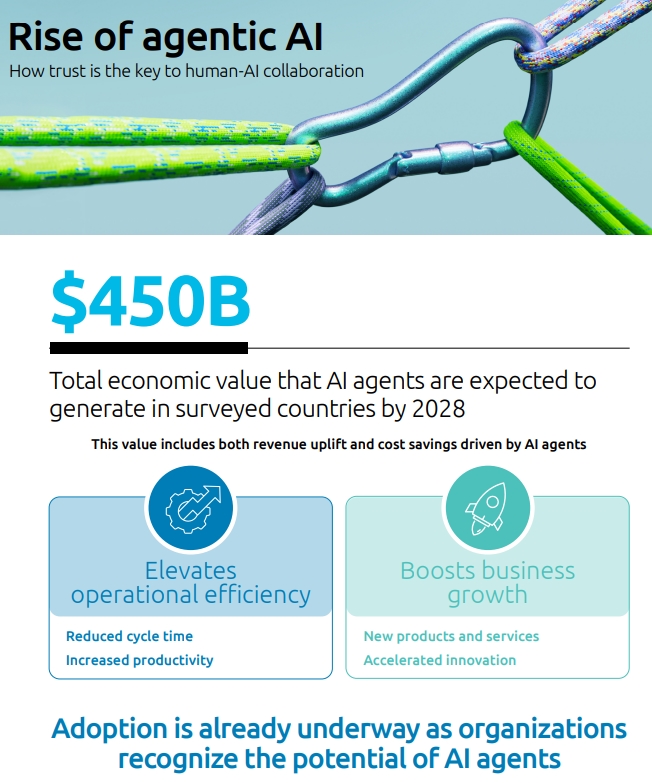 Rise of agentic AI
How trust is the key to human-AI collaboration

$450B

Total economic value that AI agents are expected to generate in surveyed countries by 2028

This value includes both revenue uplift and cost savings driven by AI agents

Elevates operational efficiency

Reduced cycle time
Increased productivity

Boosts business growth

New products and services
Accelerated innovation

Adoption is already underway as organizations recognize the potential of AI agents